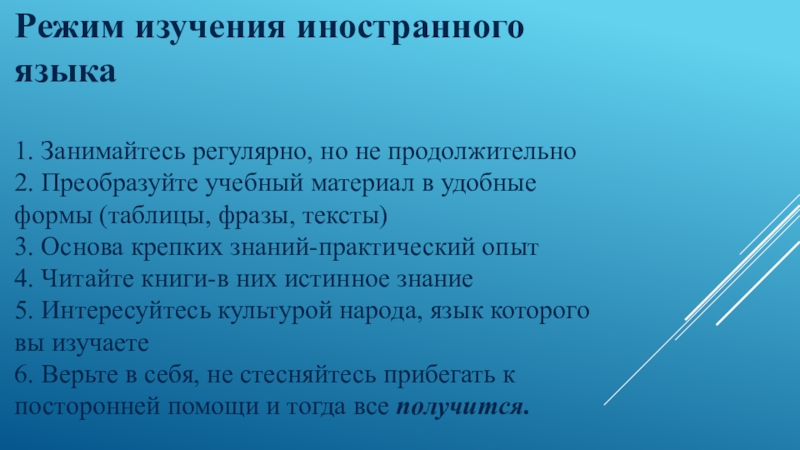 Режим изучения иностранного языка

1. Занимайтесь регулярно, но не продолжительно
2. Преобразуйте учебный материал в удобные формы (таблицы, фразы, тексты)
3. Основа крепких знаний-практический опыт
4. Читайте книги-в них истинное знание
5. Интересуйтесь культурой народа, язык которого вы изучаете
6. Верьте в себя, не стесняйтесь прибегать к посторонней помощи и тогда все получится.